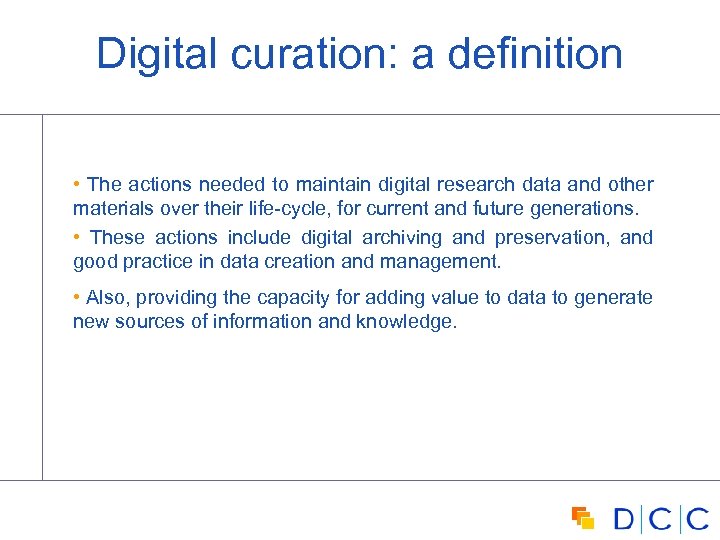 Digital curation: a definition

• The actions needed to maintain digital research data and other materials over their life-cycle, for current and future generations.

• These actions include digital archiving and preservation, and good practice in data creation and management.

• Also, providing the capacity for adding value to data to generate new sources of information and knowledge.

D|C|C